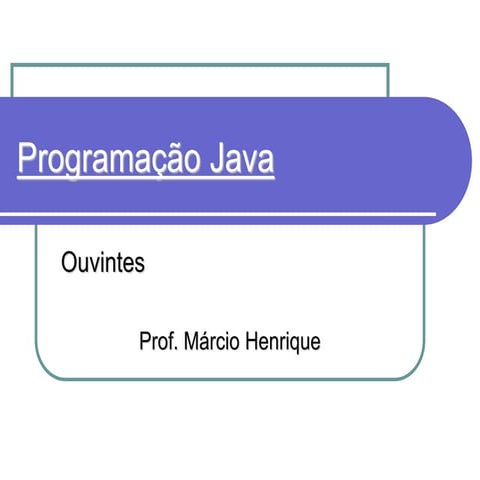 Programação Java

Ouvintes

Prof. Márcio Henrique